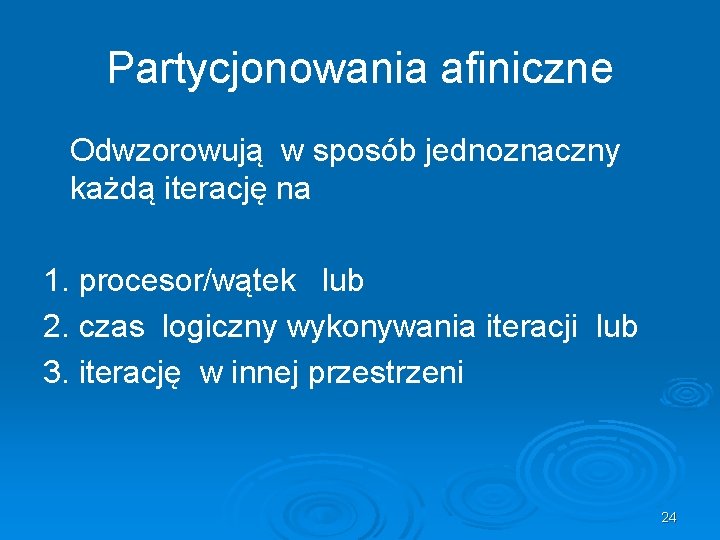 Partycjonowania afiniczne

Odwzorowują w sposób jednoznaczny każdą iterację na

1. procesor/wątek lub
2. czas logiczny wykonywania iteracji lub
3. iterację w innej przestrzeni

24